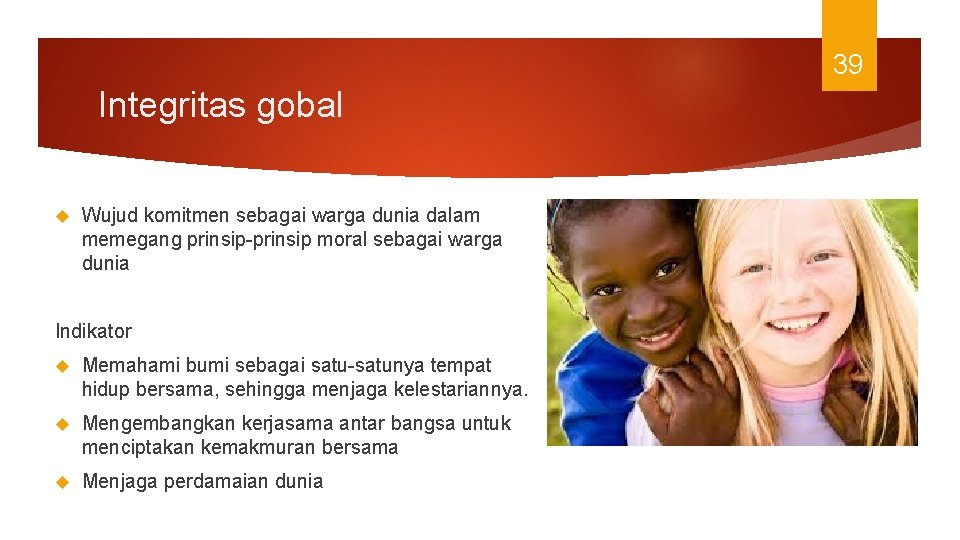 39

Integritas gobal

Wujud komitmen sebagai warga dunia dalam memegang prinsip-prinsip moral sebagai warga dunia

Indikator

Memahami bumi sebagai satu-satunya tempat hidup bersama, sehingga menjaga kelestariannya.

Mengembangkan kerjasama antar bangsa untuk menciptakan kemakmuran bersama

Menjaga perdamaian dunia